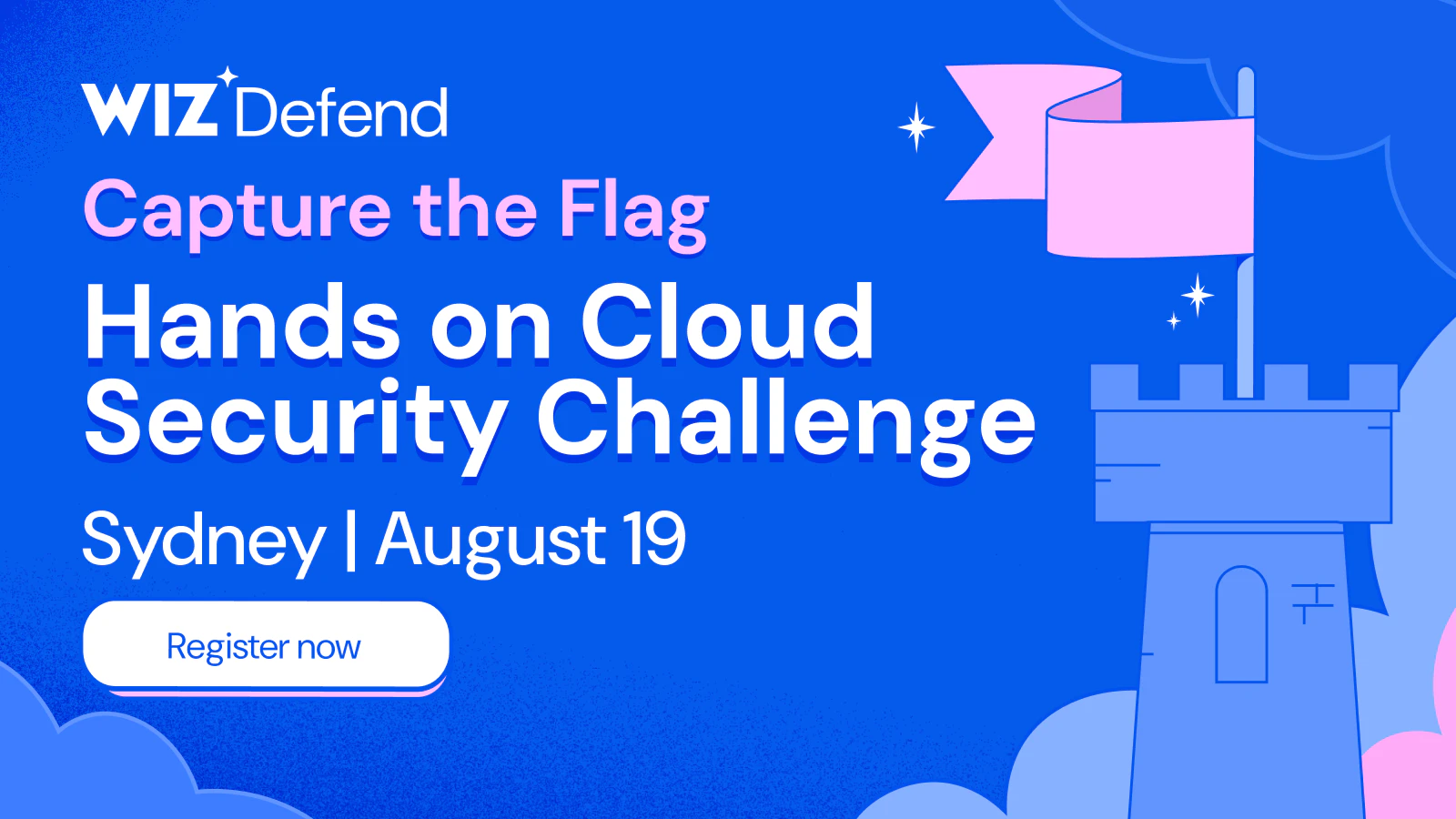 WIZ Defend

Capture the Flag

Hands on Cloud Security Challenge

Sydney | August 19

Register now